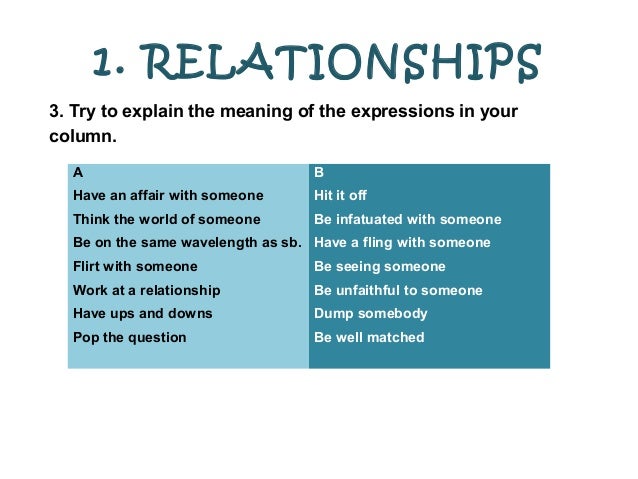 1. RELATIONSHIPS

3. Try to explain the meaning of the expressions in your column.

| A | B |
|---|---|
| Have an affair with someone | Hit it off |
| Think the world of someone | Be infatuated with someone |
| Be on the same wavelength as sb. | Have a fling with someone |
| Flirt with someone | Be seeing someone |
| Work at a relationship | Be unfaithful to someone |
| Have ups and downs | Dump somebody |
| Pop the question | Be well matched |